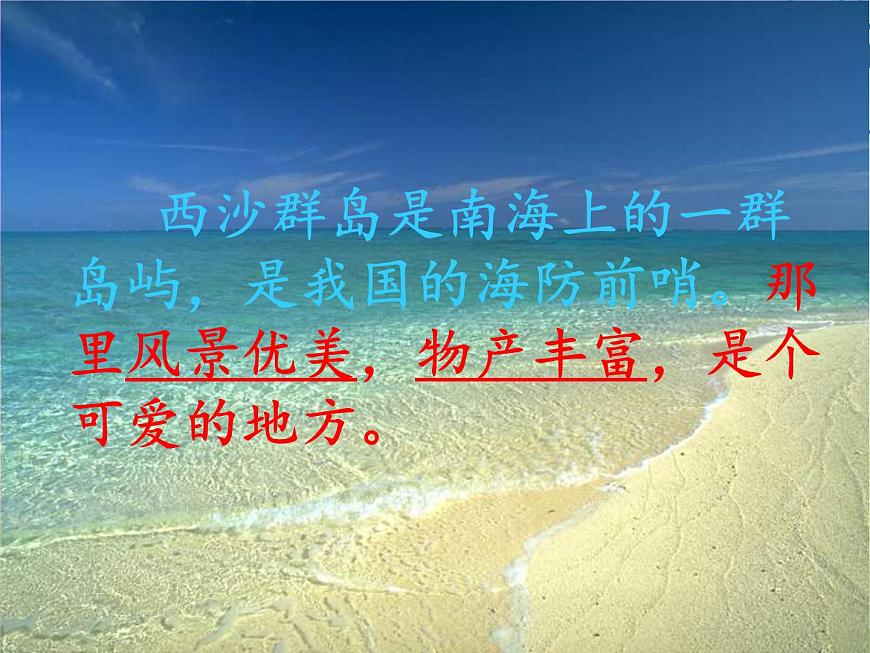 西沙群岛是南海上的一群岛屿，是我国的海防前哨。那里风景优美，物产丰富，是个可爱的地方。